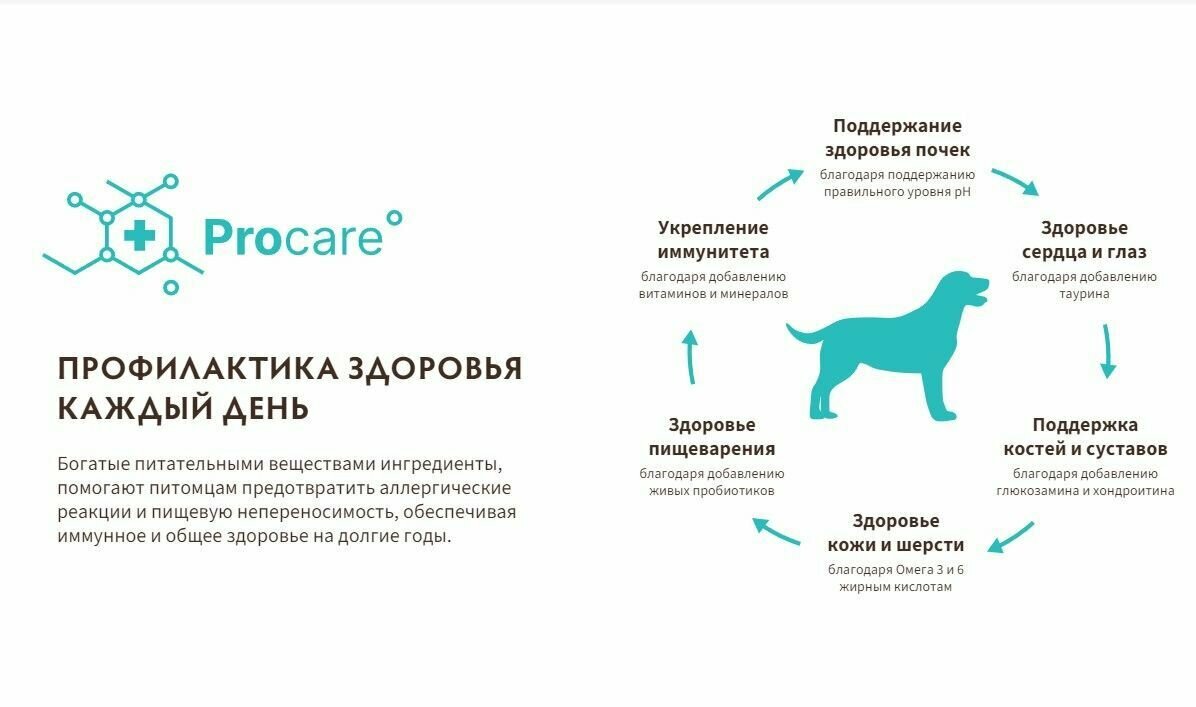 Procare

ПРОФИЛАКТИКА ЗДОРОВЬЯ КАЖДЫЙ ДЕНЬ

Богатые питательными веществами ингредиенты, помогают питомцам предотвратить аллергические реакции и пищевую непереносимость, обеспечивая иммунное и общее здоровье на долгие годы.

Поддержание здоровья почек
благодаря поддержанию правильного уровня pH

Здоровье сердца и глаз
благодаря добавлению таурина

Поддержка костей и суставов
благодаря добавлению глюкозамина и хондроитина

Здоровье кожи и шерсти
благодаря Омега 3 и 6 жирным кислотам

Здоровье пищеварения
благодаря добавлению живых пробиотиков

Укрепление иммунитета
благодаря добавлению витаминов и минералов